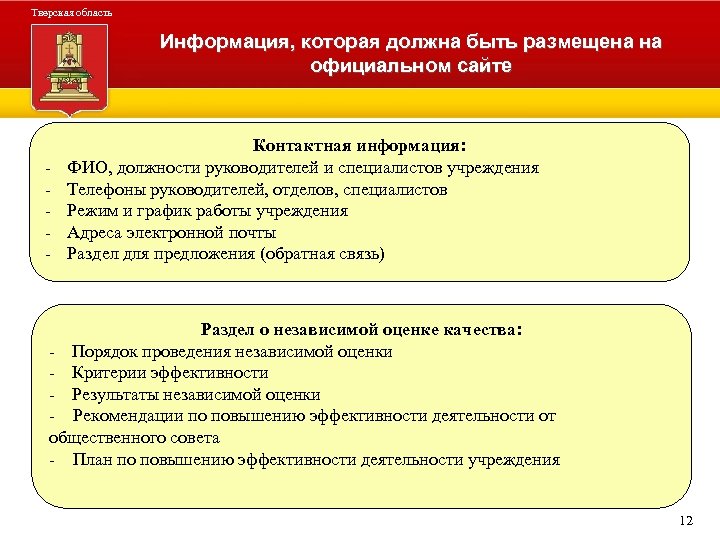 Тверская область

Информация, которая должна быть размещена на официальном сайте

Контактная информация:
- ФИО, должности руководителей и специалистов учреждения
- Телефоны руководителей, отделов, специалистов
- Режим и график работы учреждения
- Адреса электронной почты
- Раздел для предложения (обратная связь)

Раздел о независимой оценке качества:
- Порядок проведения независимой оценки
- Критерии эффективности
- Результаты независимой оценки
- Рекомендации по повышению эффективности деятельности от общественного совета
- План по повышению эффективности деятельности учреждения

12